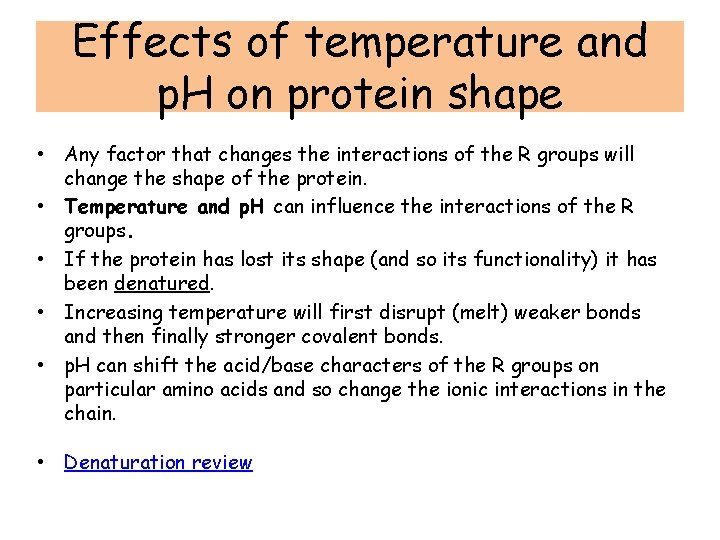 Effects of temperature and pH on protein shape

• Any factor that changes the interactions of the R groups will change the shape of the protein.
• Temperature and pH can influence the interactions of the R groups.
• If the protein has lost its shape (and so its functionality) it has been denatured.
• Increasing temperature will first disrupt (melt) weaker bonds and then finally stronger covalent bonds.
• pH can shift the acid/base characters of the R groups on particular amino acids and so change the ionic interactions in the chain.

• Denaturation review